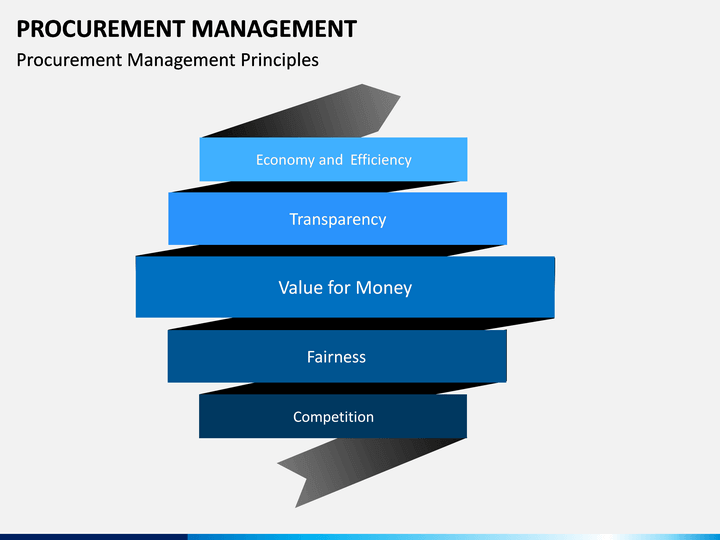 PROCUREMENT MANAGEMENT

Procurement Management Principles

Economy and Efficiency

Transparency

Value for Money

Fairness

Competition